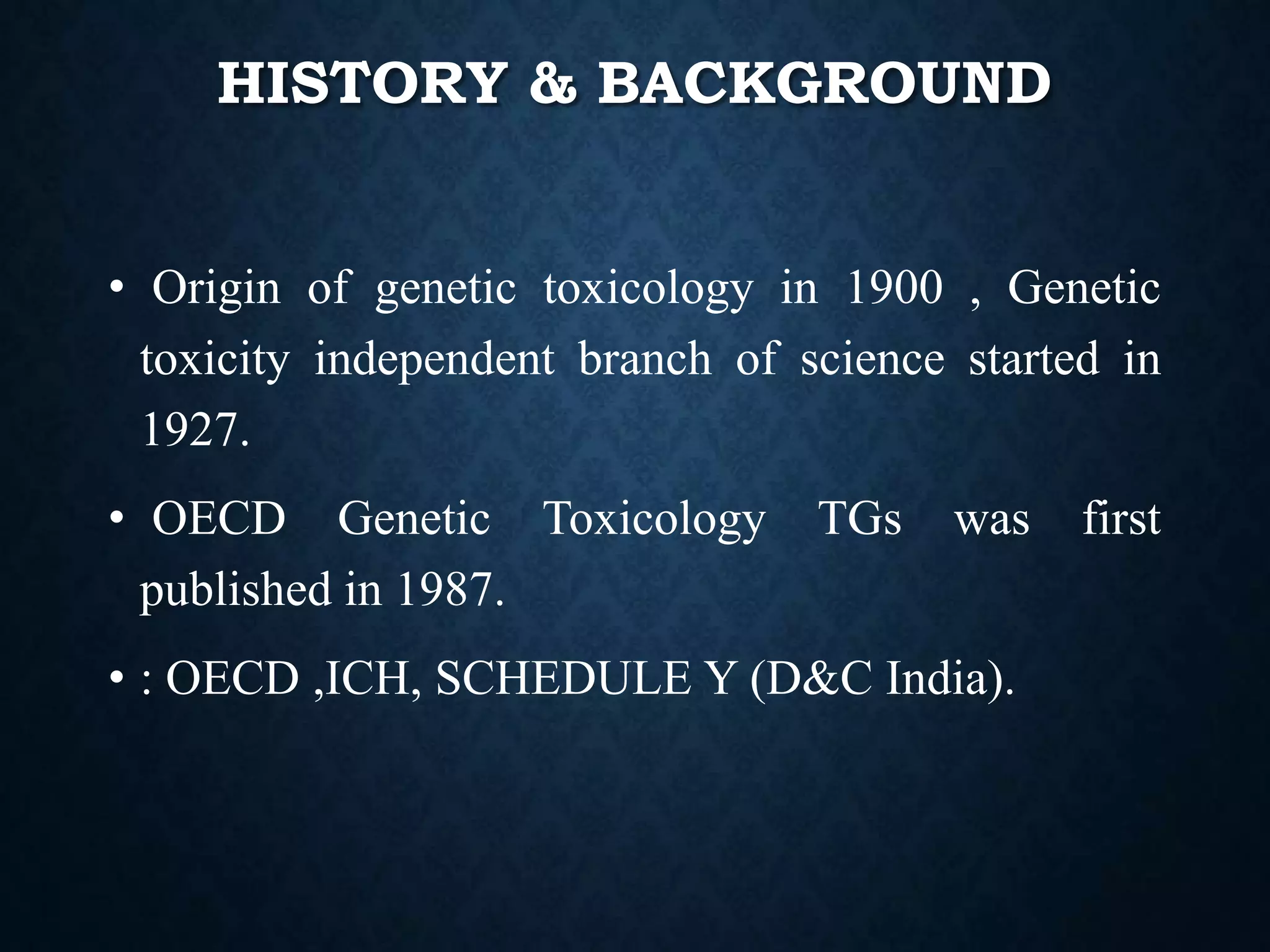 HISTORY & BACKGROUND

• Origin of genetic toxicology in 1900 , Genetic toxicity independent branch of science started in 1927.

• OECD Genetic Toxicology TGs was first published in 1987.

• : OECD ,ICH, SCHEDULE Y (D&C India).